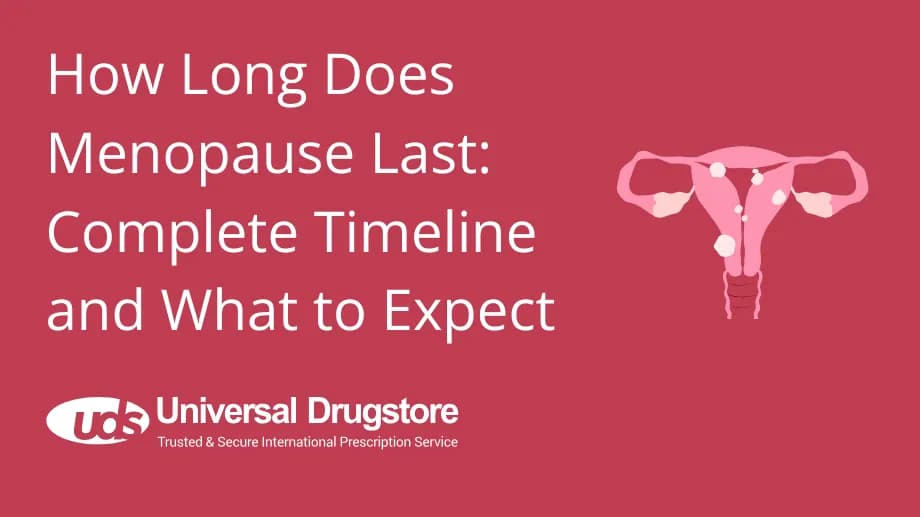 How Long Does Menopause Last: Complete Timeline and What to Expect

uds Universal Drugstore
Trusted & Secure International Prescription Service